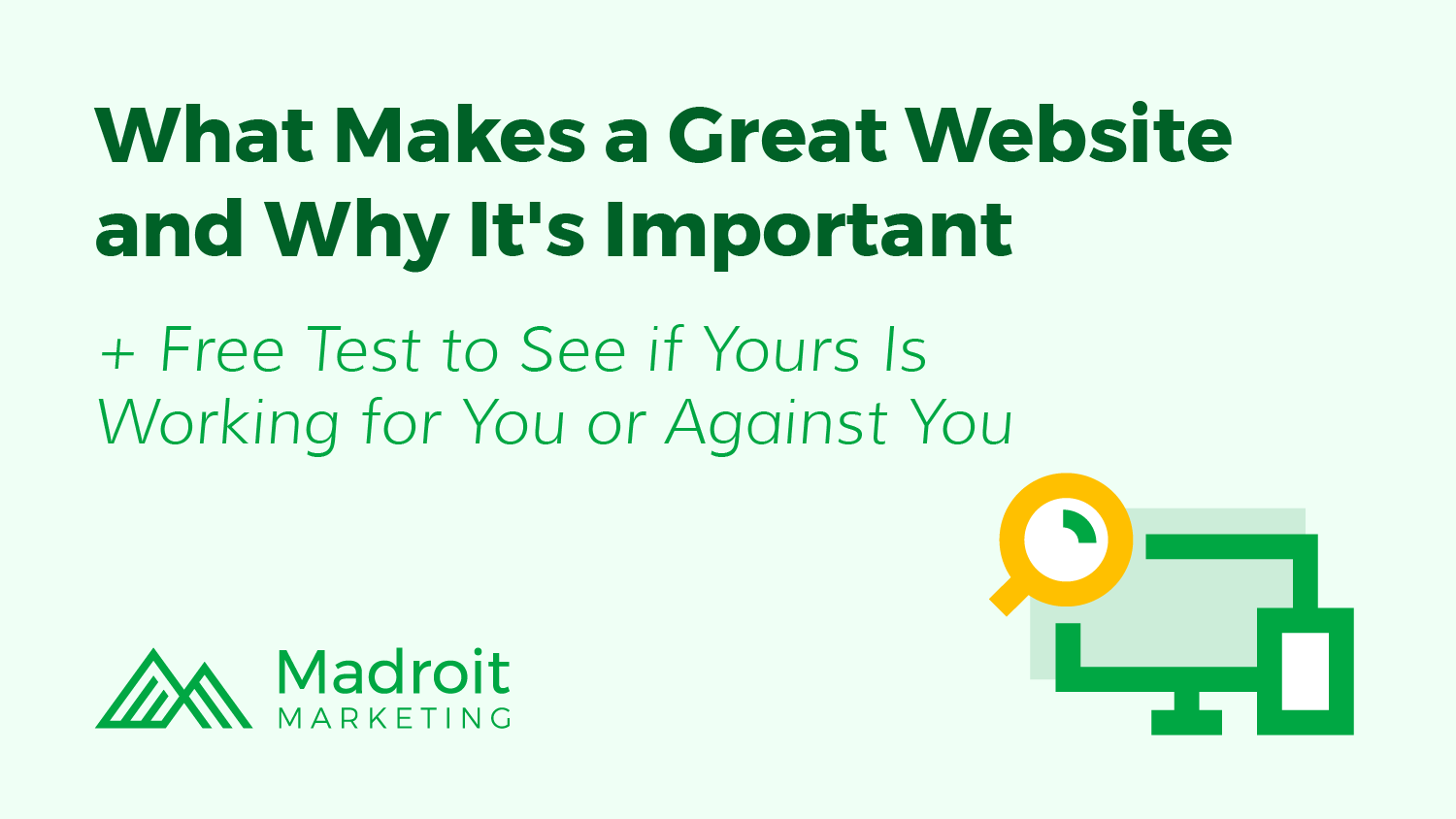 What Makes a Great Website and Why It's Important

+ Free Test to See if Yours Is Working for You or Against You

Madroit
MARKETING